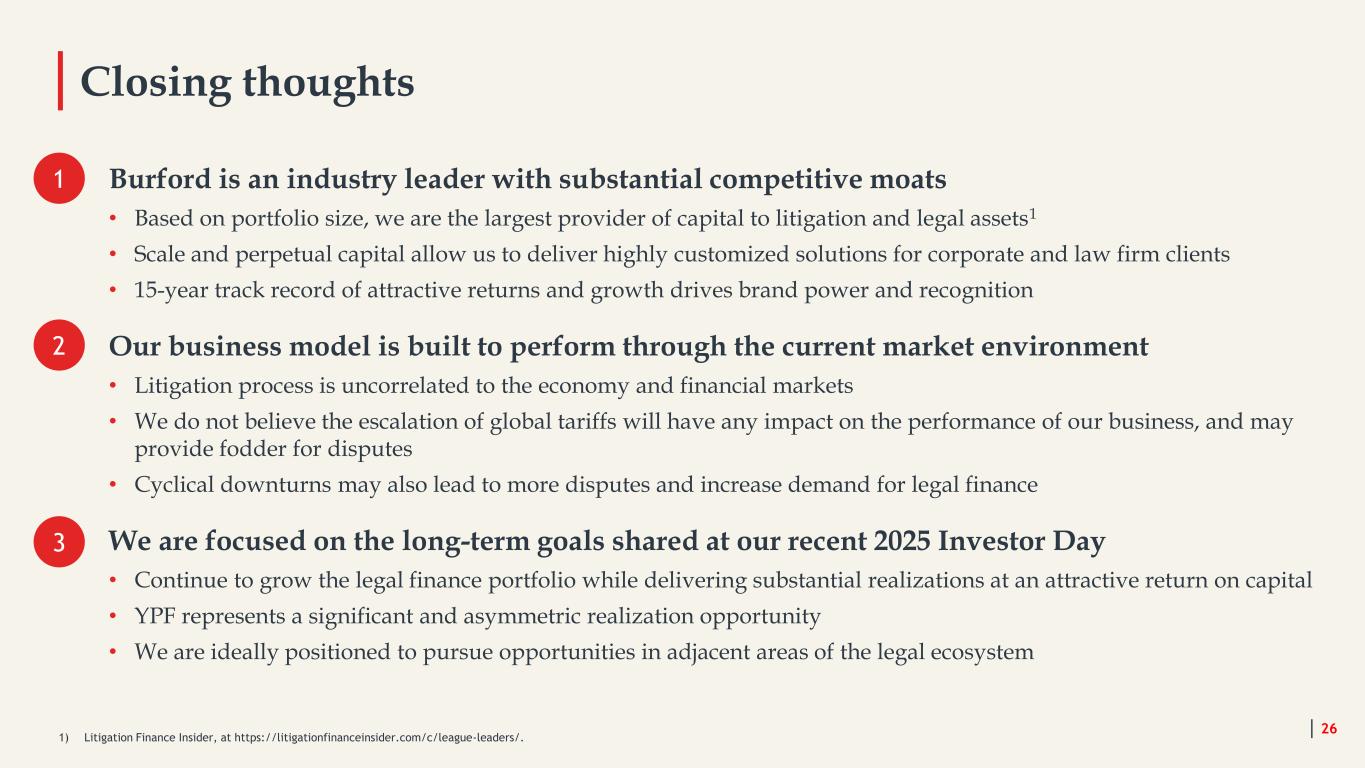 Closing thoughts

1 Burford is an industry leader with substantial competitive moats

• Based on portfolio size, we are the largest provider of capital to litigation and legal assets$^1$
• Scale and perpetual capital allow us to deliver highly customized solutions for corporate and law firm clients
• 15-year track record of attractive returns and growth drives brand power and recognition

2 Our business model is built to perform through the current market environment

• Litigation process is uncorrelated to the economy and financial markets
• We do not believe the escalation of global tariffs will have any impact on the performance of our business, and may provide fodder for disputes
• Cyclical downturns may also lead to more disputes and increase demand for legal finance

3 We are focused on the long-term goals shared at our recent 2025 Investor Day

• Continue to grow the legal finance portfolio while delivering substantial realizations at an attractive return on capital
• YPF represents a significant and asymmetric realization opportunity
• We are ideally positioned to pursue opportunities in adjacent areas of the legal ecosystem

1) Litigation Finance Insider, at https://litigationfinanceinsider.com/c/league-leaders/.

26